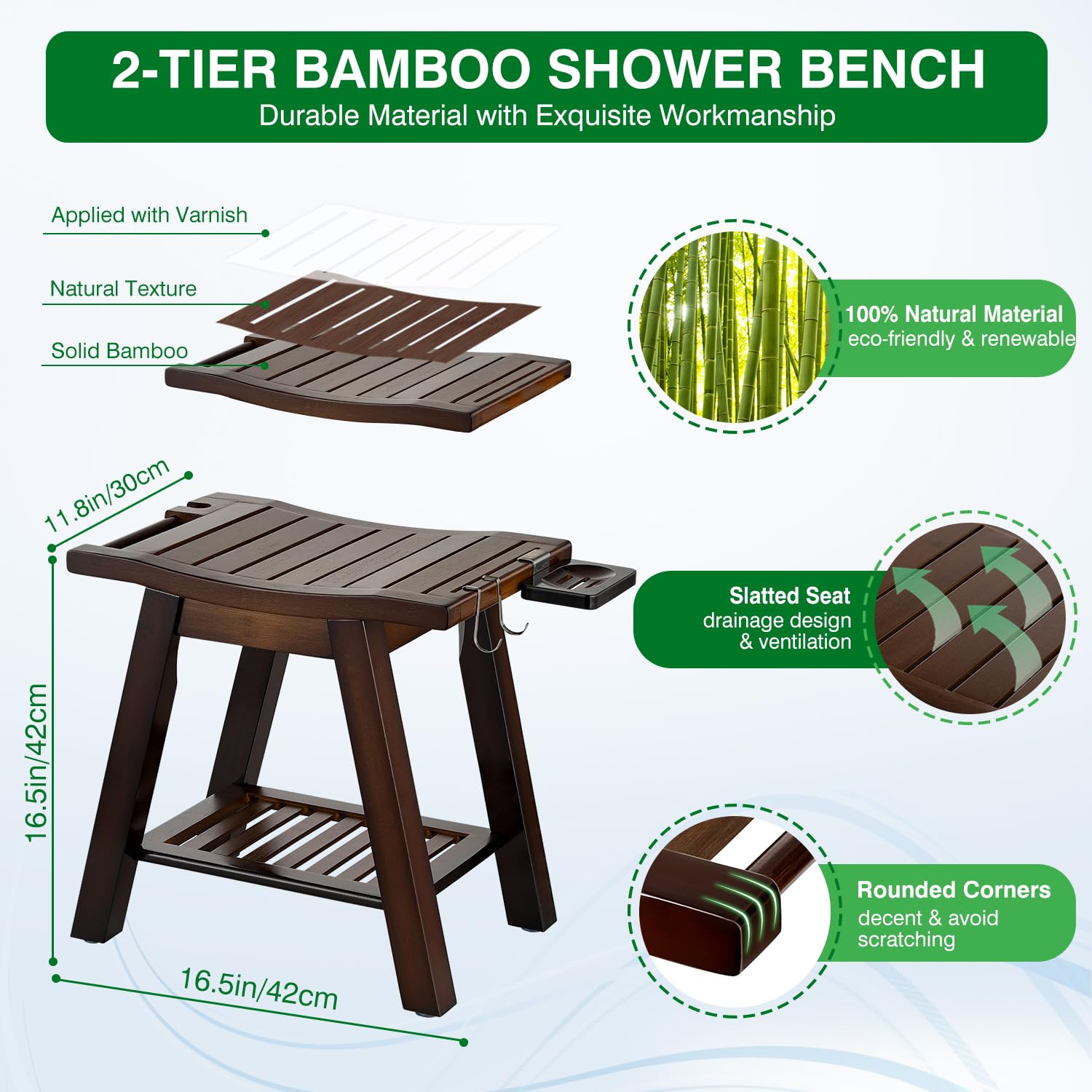 2-TIER BAMBOO SHOWER BENCH
Durable Material with Exquisite Workmanship

Applied with Varnish

Natural Texture

Solid Bamboo

100% Natural Material
eco-friendly & renewable

11.8in/30cm

16.5in/42cm

16.5in/42cm

Slatted Seat
drainage design
& ventilation

Rounded Corners
decent & avoid
scratching